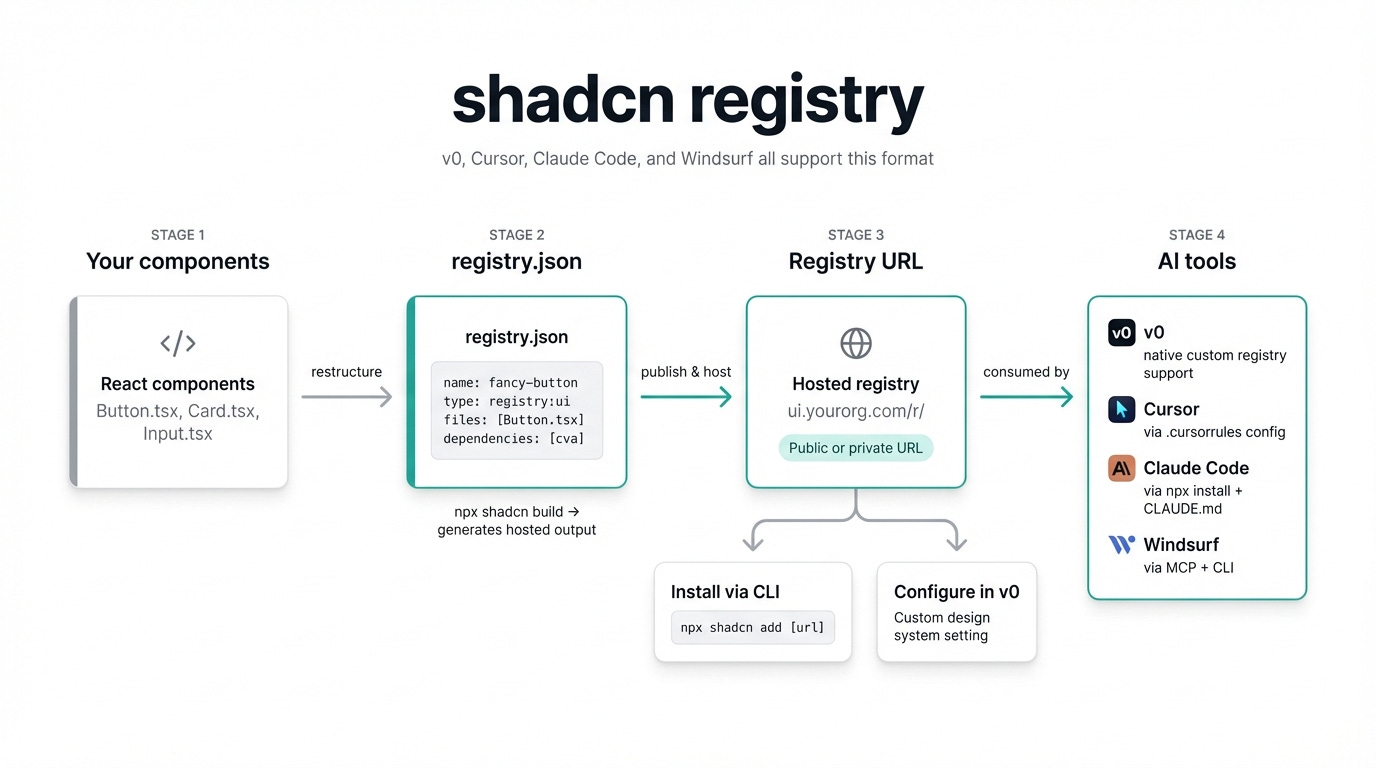 shadcn registry

v0, Cursor, Claude Code, and Windsurf all support this format

STAGE 1
Your components

</>
React components
Button.tsx, Card.tsx, Input.tsx

restructure

STAGE 2
registry.json

registry.json
name: fancy-button
type: registry:ui
files: [Button.tsx]
dependencies: [cva]

npx shadcn build → generates hosted output

publish & host

STAGE 3
Registry URL

Hosted registry
ui.yourorg.com/r/
Public or private URL

Install via CLI
npx shadcn add [url]

Configure in v0
Custom design system setting

consumed by

STAGE 4
AI tools

v0
v0
native custom registry support

Cursor
via .cursorrules config

Claude Code
via npx install + CLAUDE.md

Windsurf
via MCP + CLI